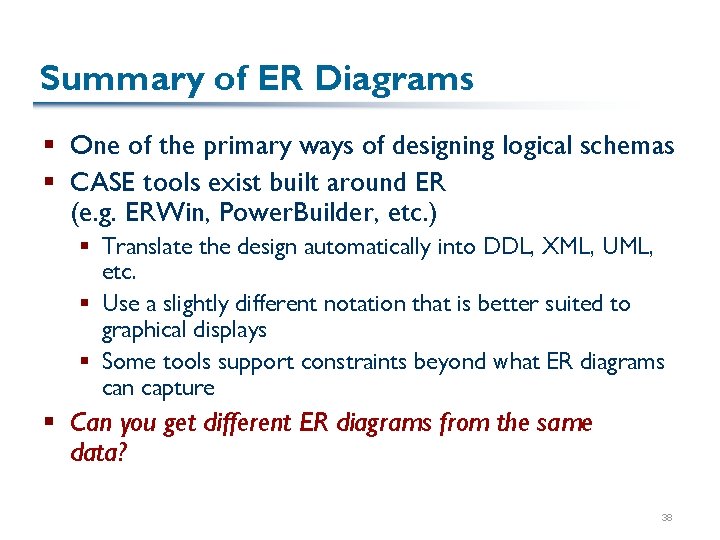 Summary of ER Diagrams

▪ One of the primary ways of designing logical schemas
▪ CASE tools exist built around ER (e.g. ERWin, PowerBuilder, etc.)
  ▪ Translate the design automatically into DDL, XML, UML, etc.
  ▪ Use a slightly different notation that is better suited to graphical displays
  ▪ Some tools support constraints beyond what ER diagrams can capture
▪ Can you get different ER diagrams from the same data?

38